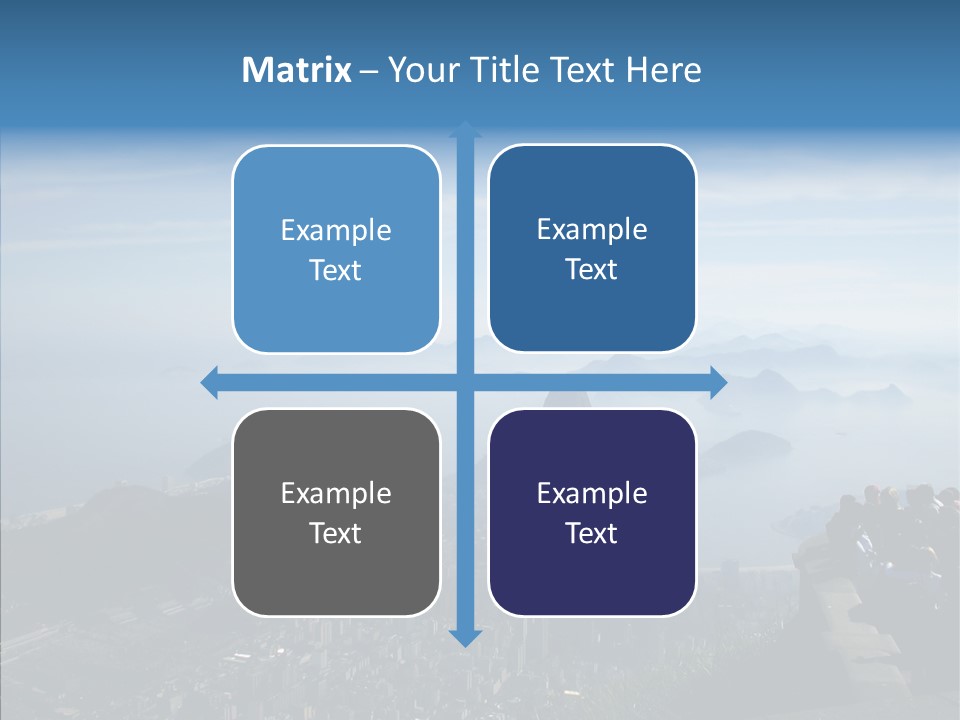 Matrix – Your Title Text Here

Example Text

Example Text

Example Text

Example Text